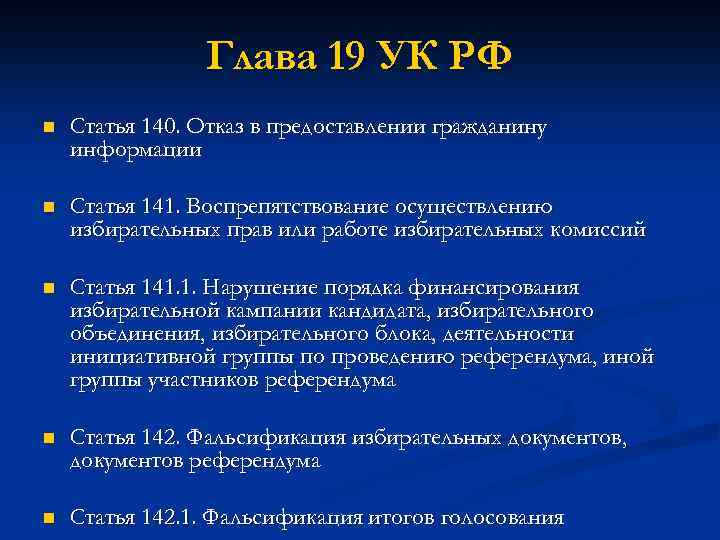 Глава 19 УК РФ

Статья 140. Отказ в предоставлении гражданину информации

Статья 141. Воспрепятствование осуществлению избирательных прав или работе избирательных комиссий

Статья 141.1. Нарушение порядка финансирования избирательной кампании кандидата, избирательного объединения, избирательного блока, деятельности инициативной группы по проведению референдума, иной группы участников референдума

Статья 142. Фальсификация избирательных документов, документов референдума

Статья 142.1. Фальсификация итогов голосования